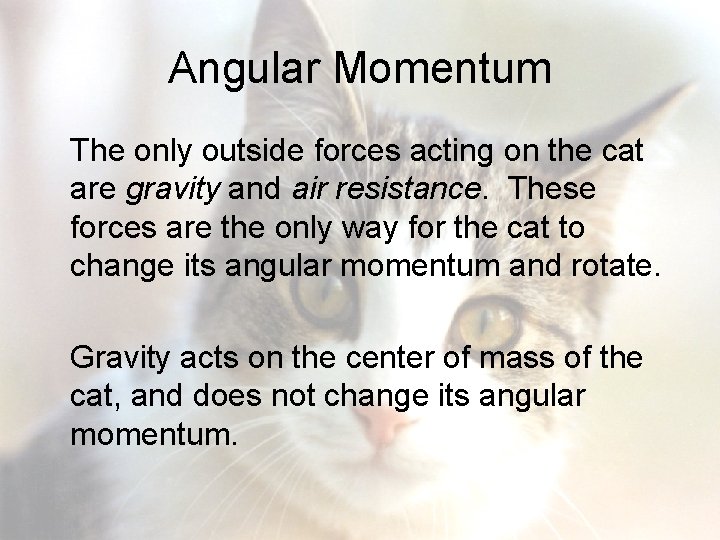 Angular Momentum

The only outside forces acting on the cat are gravity and air resistance. These forces are the only way for the cat to change its angular momentum and rotate.

Gravity acts on the center of mass of the cat, and does not change its angular momentum.